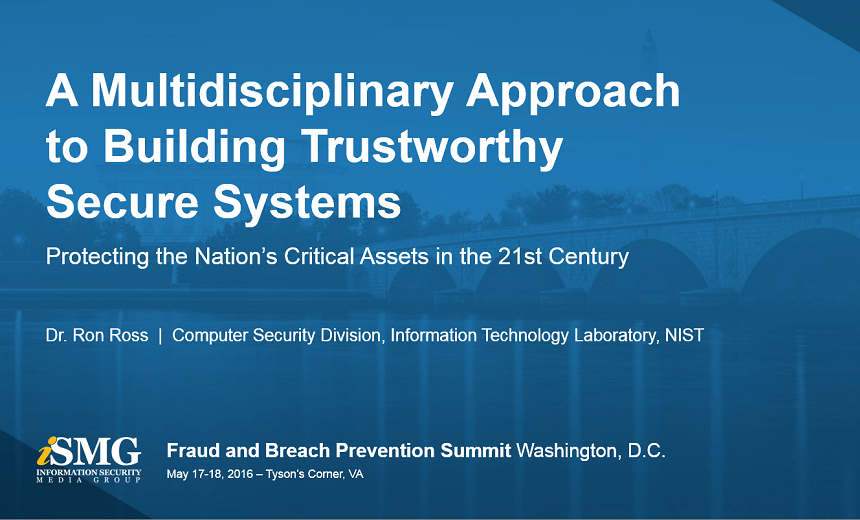 A Multidisciplinary Approach to Building Trustworthy Secure Systems

Protecting the Nation's Critical Assets in the 21st Century

Dr. Ron Ross | Computer Security Division, Information Technology Laboratory, NIST

iSMG
INFORMATION SECURITY
MEDIA GROUP

Fraud and Breach Prevention Summit Washington, D.C.

May 17-18, 2016 – Tyson's Corner, VA